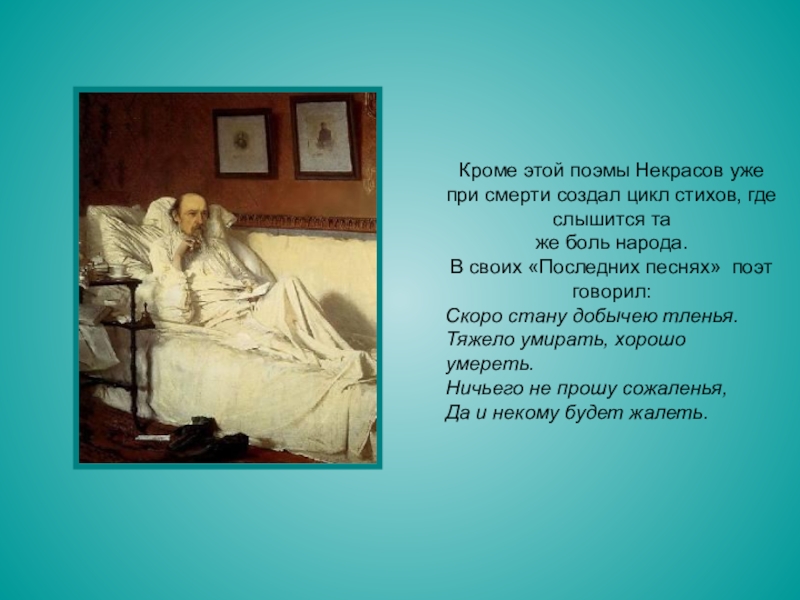 Кроме этой поэмы Некрасов уже при смерти создал цикл стихов, где слышится та же боль народа.
В своих «Последних песнях» поэт говорил:
Скоро стану добычею тленья.
Тяжело умирать, хорошо умереть.
Ничьего не прошу сожаленья,
Да и некому будет жалеть.